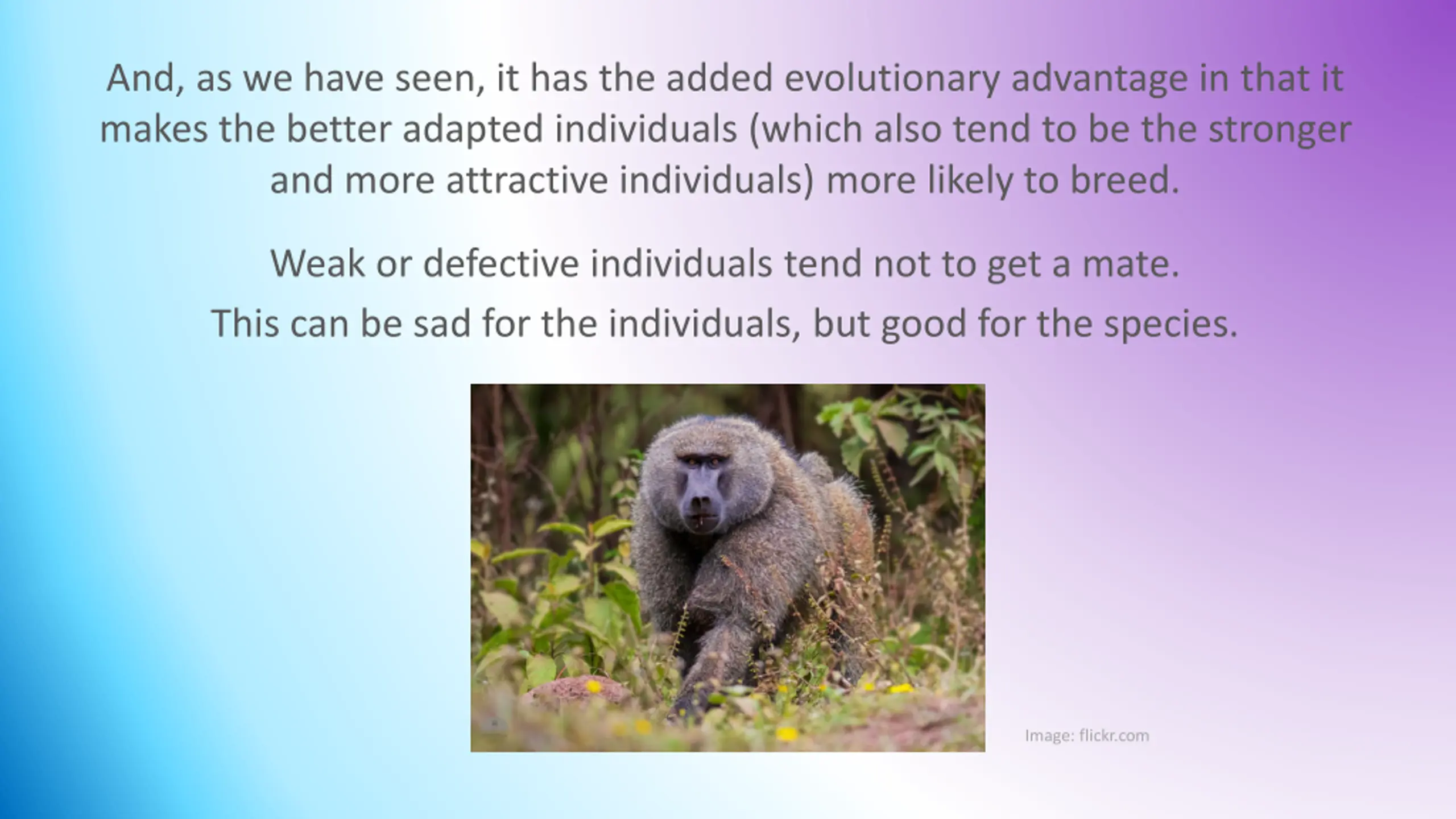 And, as we have seen, it has the added evolutionary advantage in that it makes the better adapted individuals (which also tend to be the stronger and more attractive individuals) more likely to breed.

Weak or defective individuals tend not to get a mate.

This can be sad for the individuals, but good for the species.

Image: flickr.com